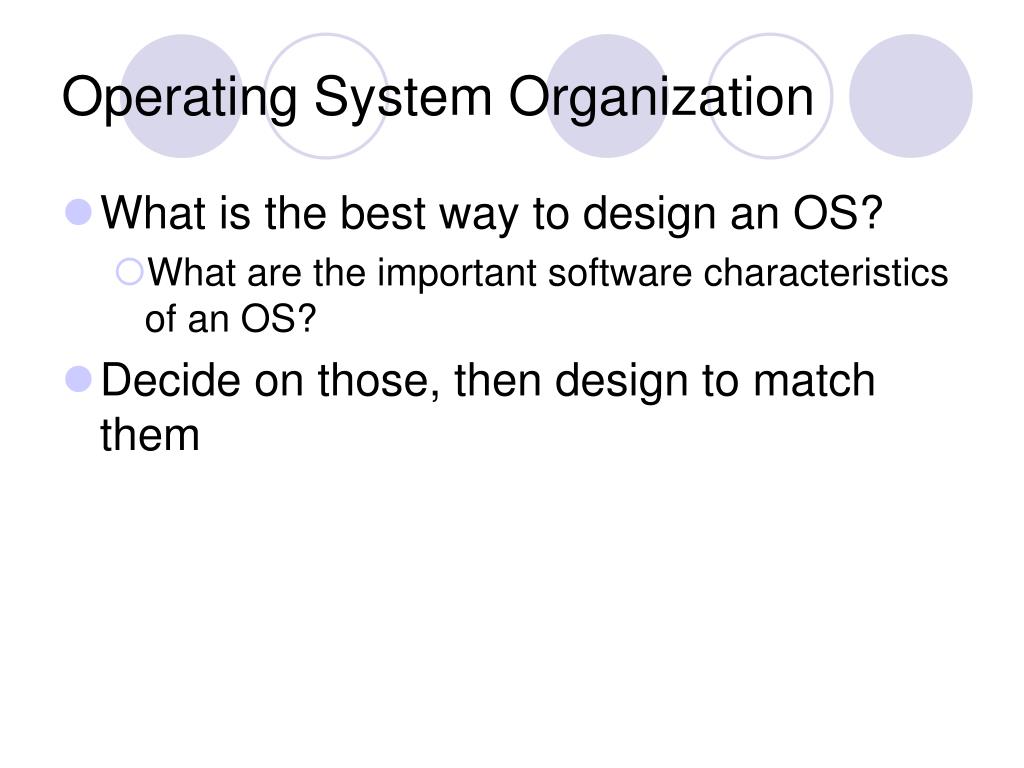 Operating System Organization

What is the best way to design an OS?

What are the important software characteristics of an OS?

Decide on those, then design to match them